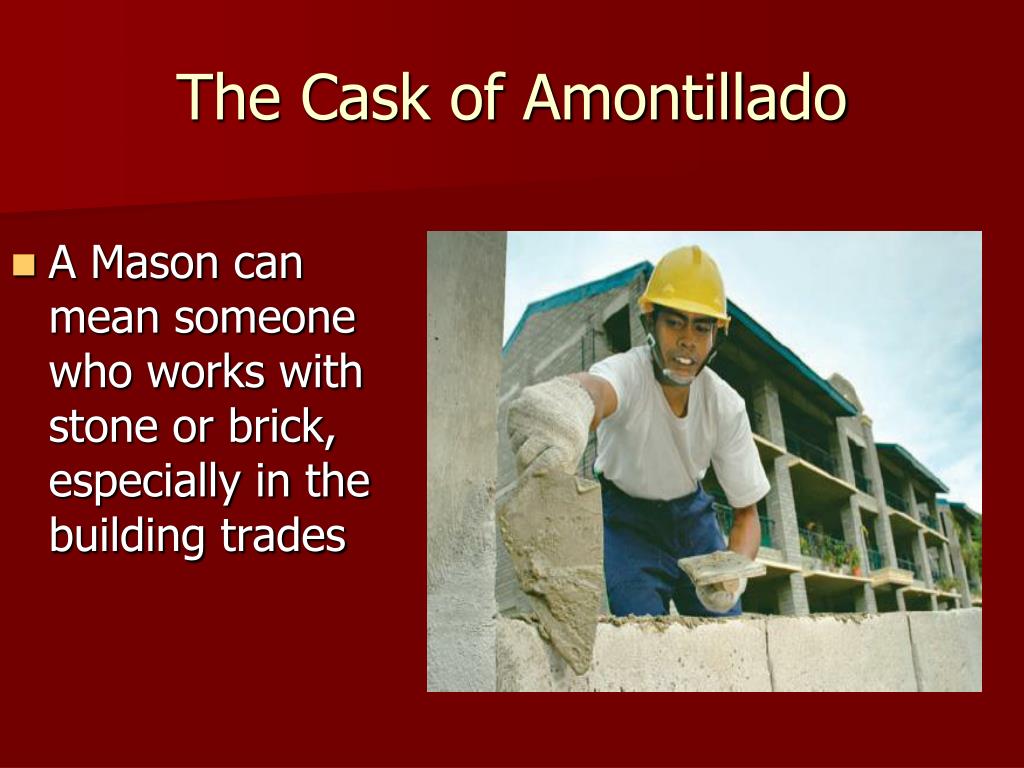 The Cask of Amontillado

A Mason can mean someone who works with stone or brick, especially in the building trades